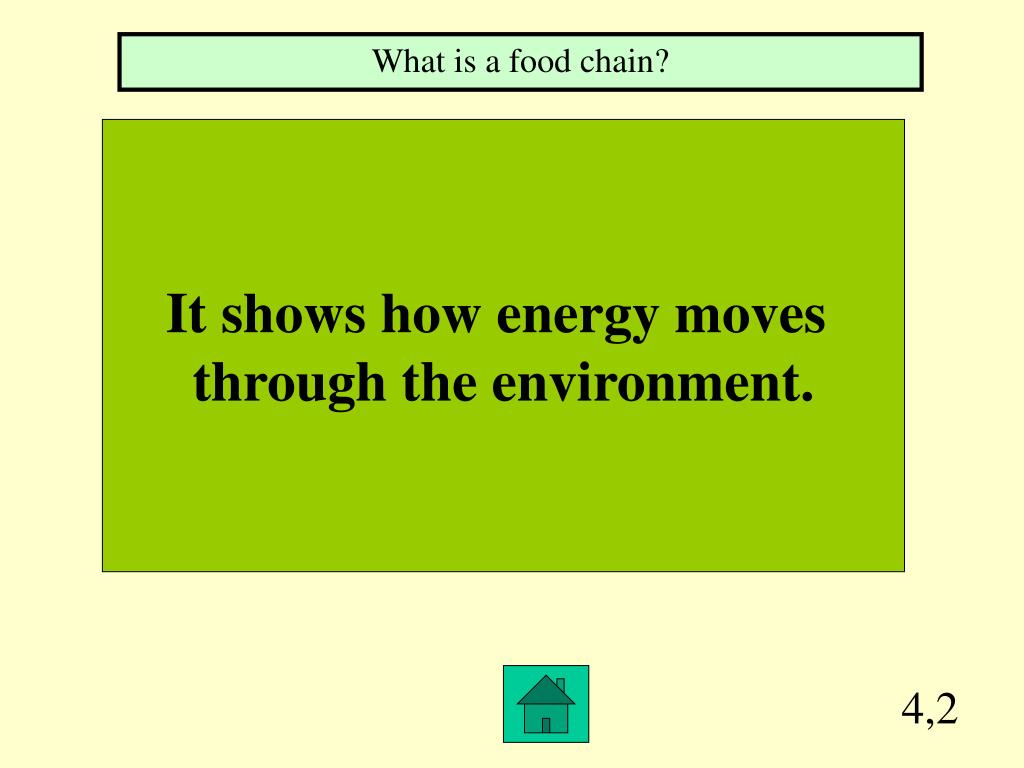 What is a food chain?

It shows how energy moves through the environment.

4,2